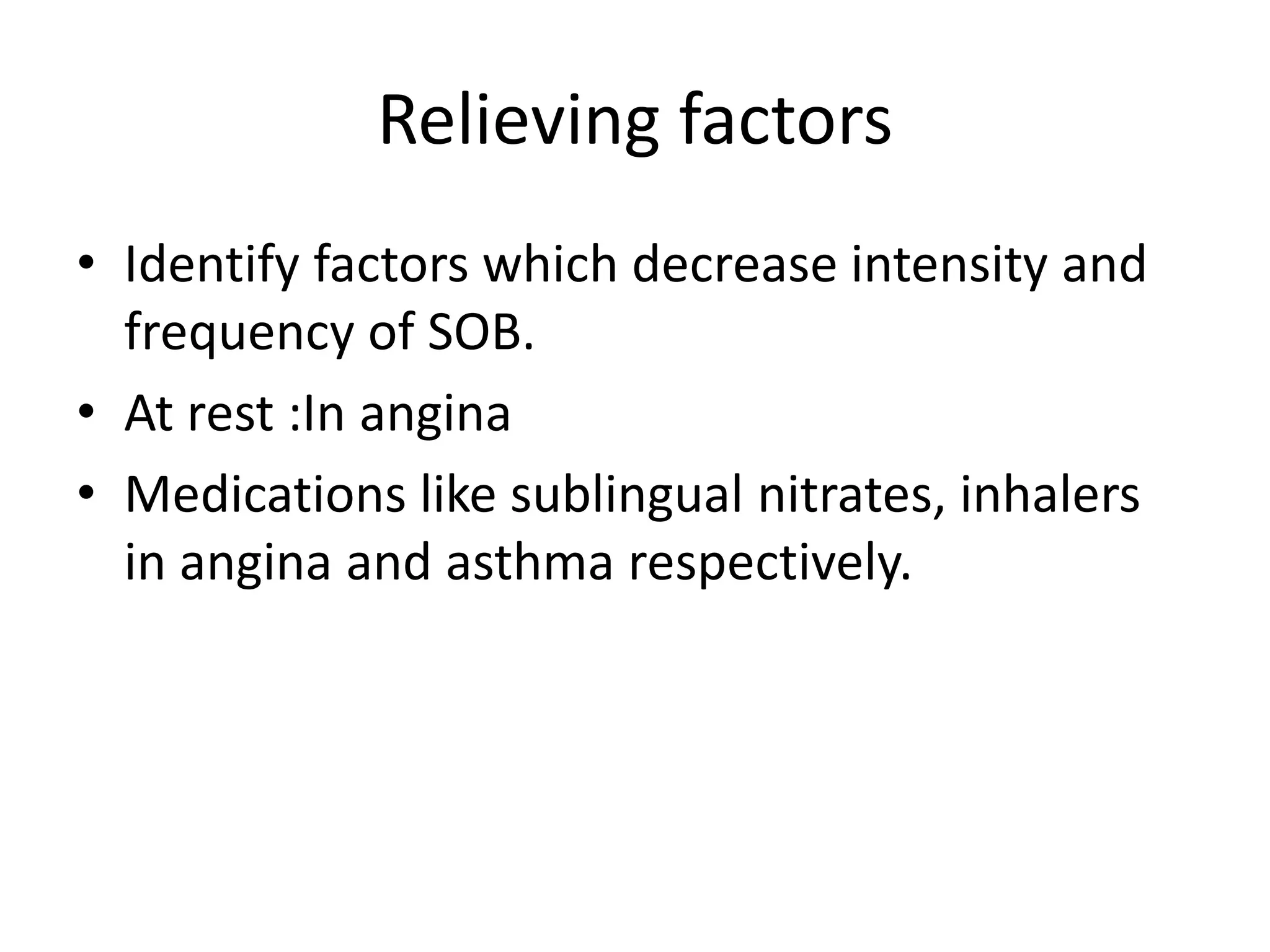 Relieving factors

• Identify factors which decrease intensity and frequency of SOB.
• At rest :In angina
• Medications like sublingual nitrates, inhalers in angina and asthma respectively.